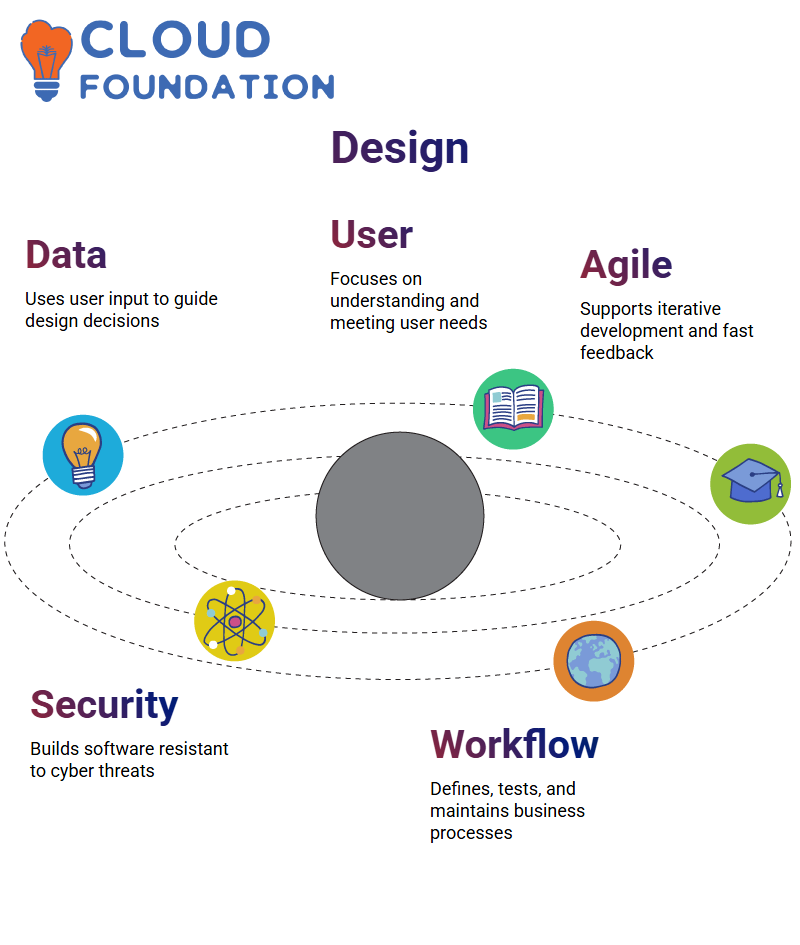 CLOUD FOUNDATION

Design

Data

Uses user input to guide design decisions

User

Focuses on understanding and meeting user needs

Agile

Supports iterative development and fast feedback

Security

Builds software resistant to cyber threats

Workflow

Defines, tests, and maintains business processes